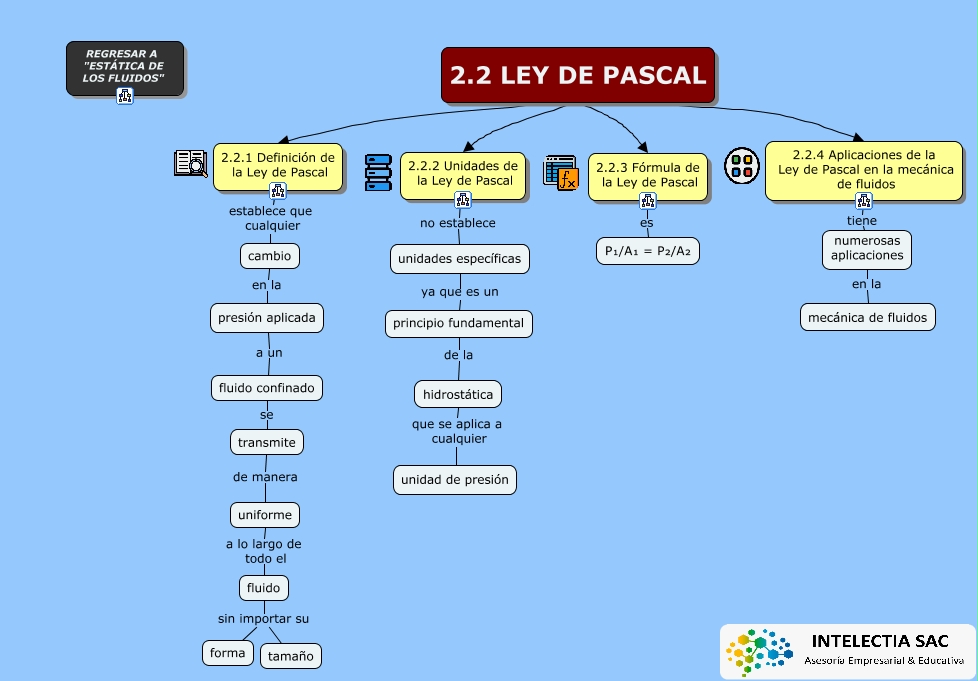 REGRESAR A "ESTÁTICA DE LOS FLUIDOS"

2.2 LEY DE PASCAL

2.2.1 Definición de la Ley de Pascal

establece que cualquier

cambio

en la

presión aplicada

a un

fluido confinado

se

transmite

de manera

uniforme

a lo largo de todo el

fluido

sin importar su

forma

tamaño

2.2.2 Unidades de la Ley de Pascal

no establece

unidades específicas

ya que es un

principio fundamental

de la

hidrostática

que se aplica a cualquier

unidad de presión

2.2.3 Fórmula de la Ley de Pascal

es

$P_1/A_1 = P_2/A_2$

2.2.4 Aplicaciones de la Ley de Pascal en la mecánica de fluidos

tiene

numerosas aplicaciones

en la

mecánica de fluidos

INTELECTIA SAC
Asesoría Empresarial & Educativa